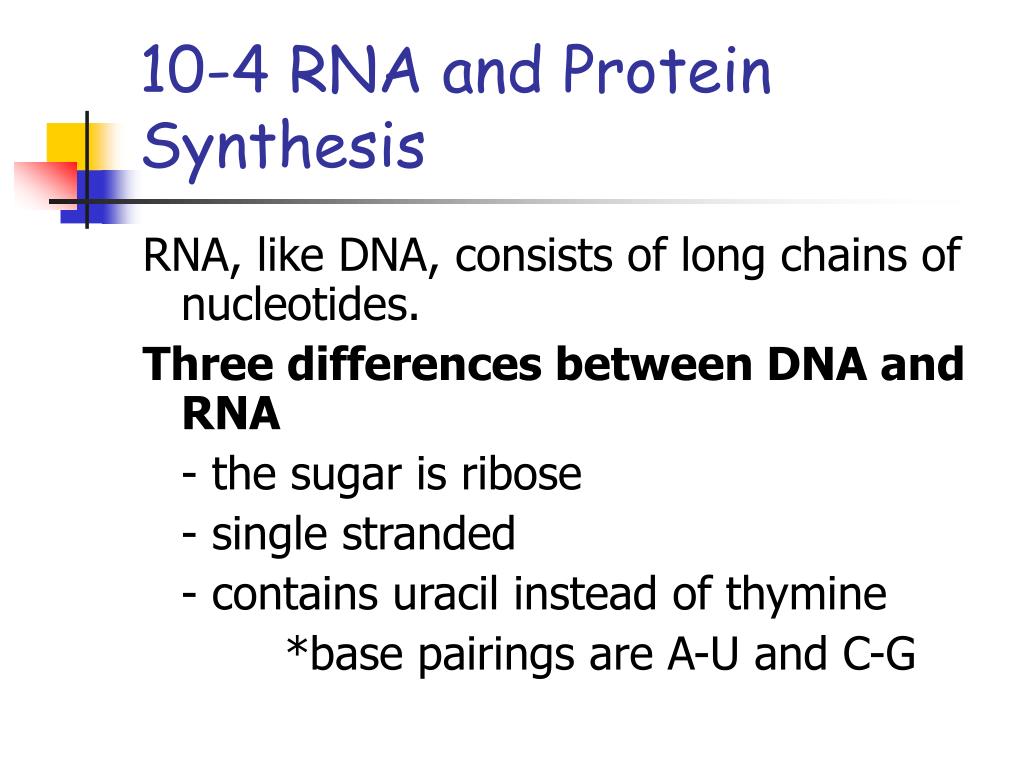 10-4 RNA and Protein Synthesis

RNA, like DNA, consists of long chains of nucleotides.

Three differences between DNA and RNA

- the sugar is ribose

- single stranded

- contains uracil instead of thymine

*base pairings are A-U and C-G